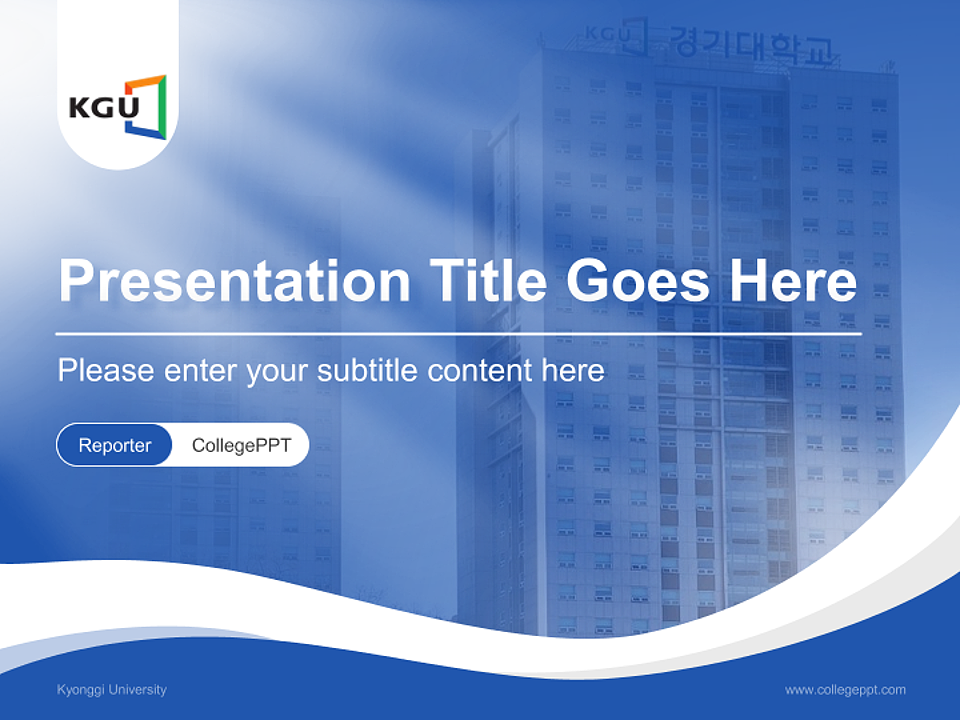 KGU

KGU 경기대학교

Presentation Title Goes Here

Please enter your subtitle content here

Reporter CollegePPT

Kyonggi University

www.collegeppt.com